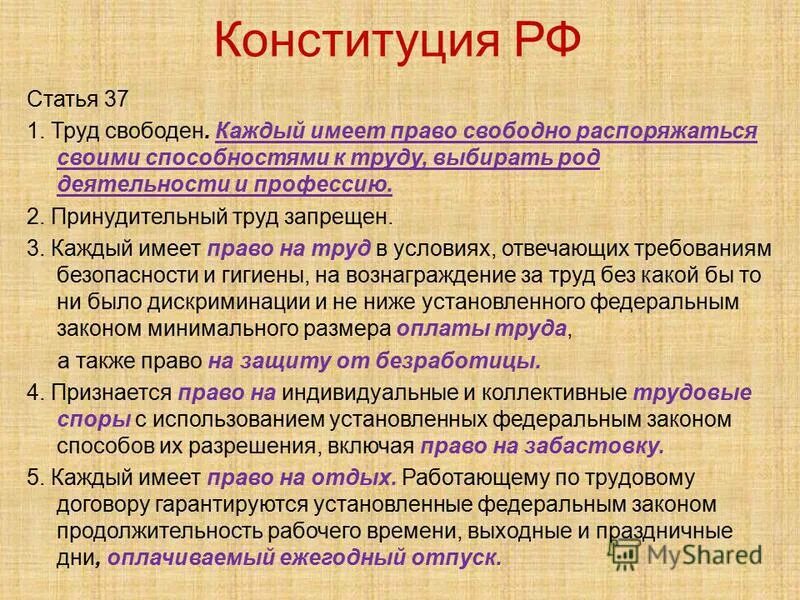 Конституция РФ

Статья 37

1. Труд свободен. Каждый имеет право свободно распоряжаться своими способностями к труду, выбирать род деятельности и профессию.

2. Принудительный труд запрещен.

3. Каждый имеет право на труд в условиях, отвечающих требованиям безопасности и гигиены, на вознаграждение за труд без какой бы то ни было дискриминации и не ниже установленного федеральным законом минимального размера оплаты труда,

а также право на защиту от безработицы.

4. Признается право на индивидуальные и коллективные трудовые споры с использованием установленных федеральным законом способов их разрешения, включая право на забастовку.

5. Каждый имеет право на отдых. Работающему по трудовому договору гарантируются установленные федеральным законом продолжительность рабочего времени, выходные и праздничные дни, оплачиваемый ежегодный отпуск.

MyShared